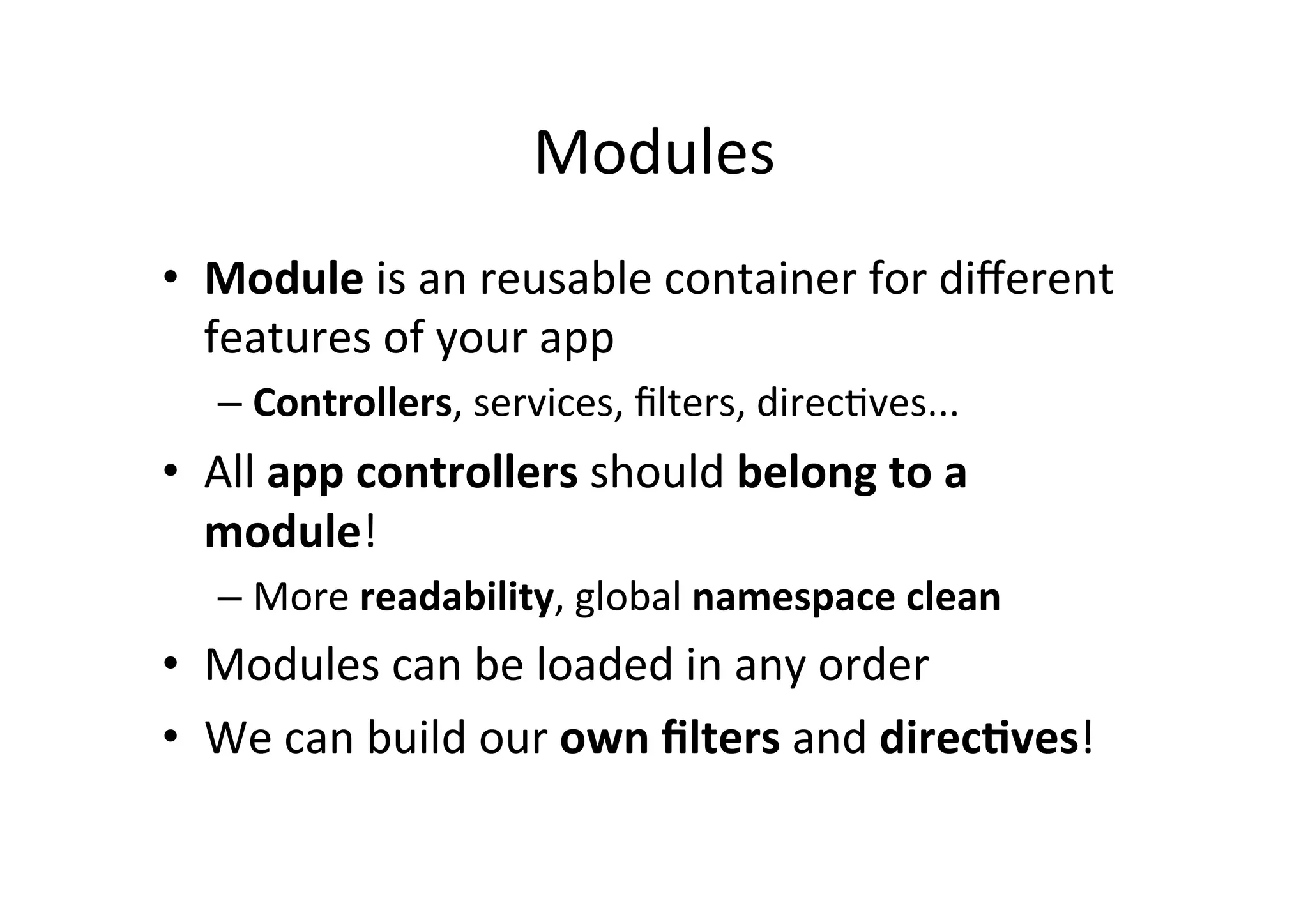 Modules

• Module is an reusable container for different features of your app
– Controllers, services, filters, directives...

• All app controllers should belong to a module!
– More readability, global namespace clean

• Modules can be loaded in any order

• We can build our own filters and directives!